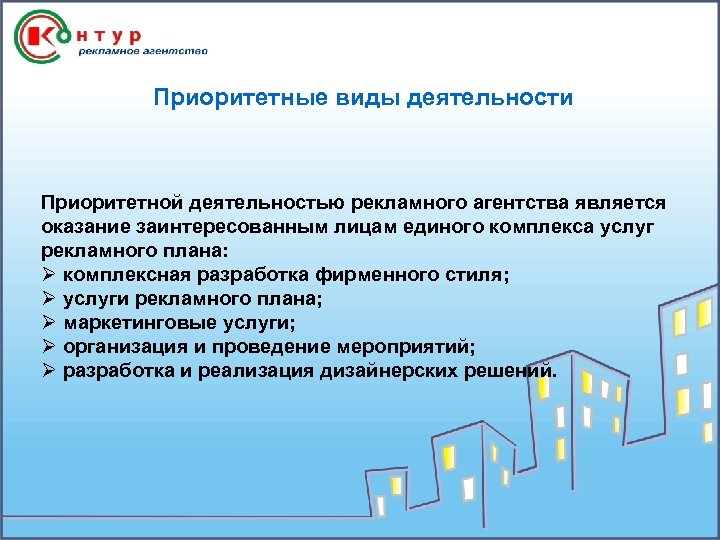 Контур
рекламное агентство

Приоритетные виды деятельности

Приоритетной деятельностью рекламного агентства является оказание заинтересованным лицам единого комплекса услуг рекламного плана:
➢ комплексная разработка фирменного стиля;
➢ услуги рекламного плана;
➢ маркетинговые услуги;
➢ организация и проведение мероприятий;
➢ разработка и реализация дизайнерских решений.